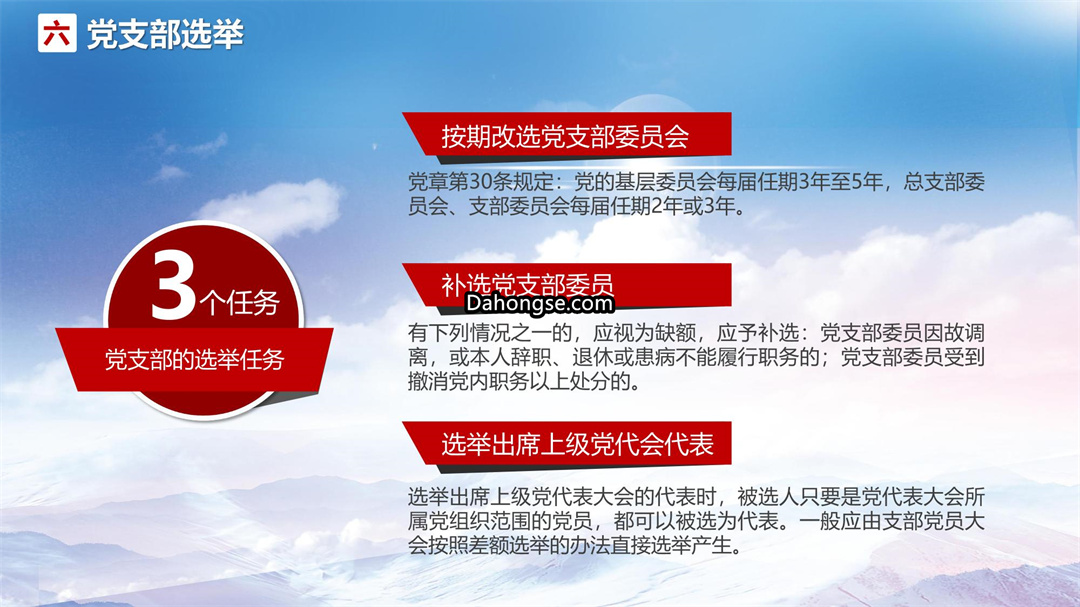 六 党支部选举

3个任务

党支部的选举任务

按期改选党支部委员会

党章第30条规定：党的基层委员会每届任期3年至5年，总支部委员会、支部委员会每届任期2年或3年。

补选党支部委员

Dahongse.com

有下列情况之一的，应视为缺额，应予补选：党支部委员因故调离，或本人辞职、退休或患病不能履行职务的；党支部委员受到撤消党内职务以上处分的。

选举出席上级党代会代表

选举出席上级党代表大会的代表时，被选人只要是党代表大会所属党组织范围的党员，都可以被选为代表。一般应由支部党员大会按照差额选举的办法直接选举产生。